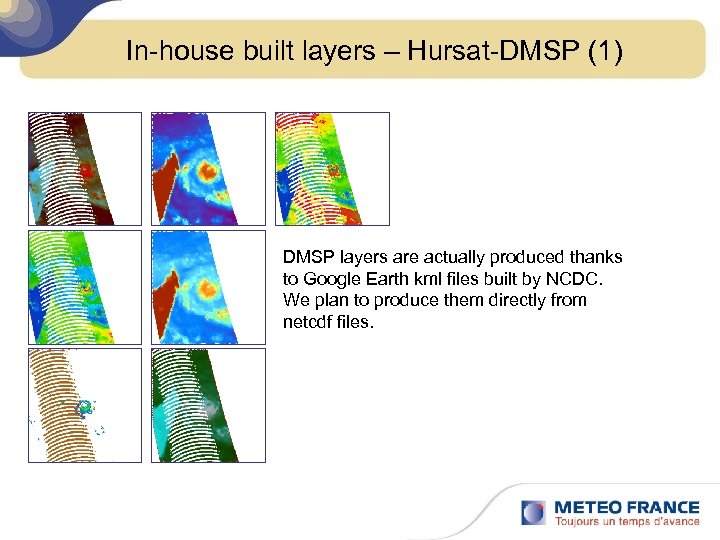 In-house built layers – Hursat-DMSP (1)

DMSP layers are actually produced thanks to Google Earth kml files built by NCDC. We plan to produce them directly from netcdf files.

METEO FRANCE
Toujours un temps d'avance